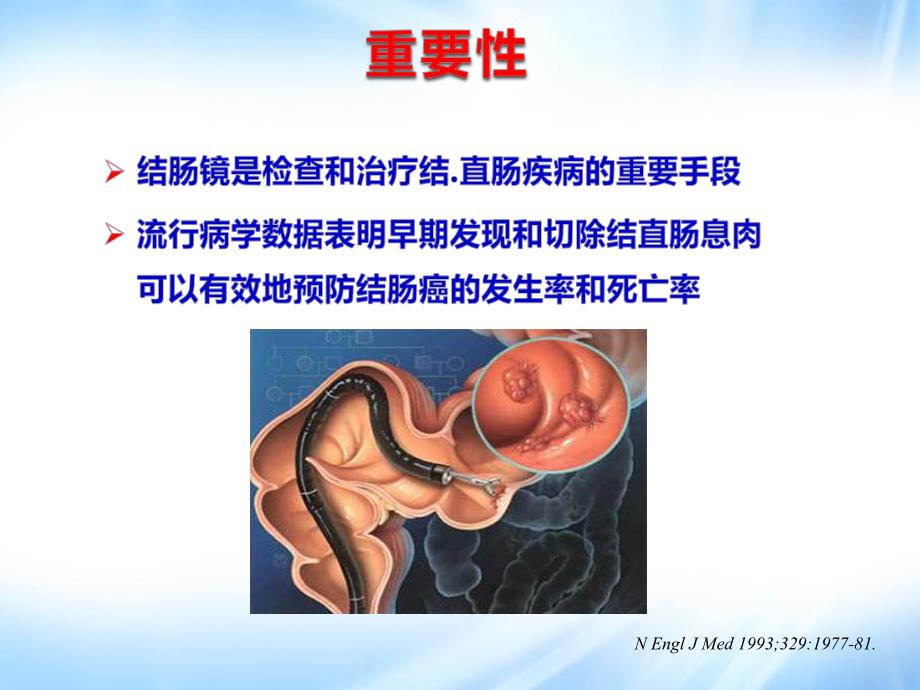 重要性

➢ 结肠镜是检查和治疗结.直肠疾病的重要手段

➢ 流行病学数据表明早期发现和切除结直肠息肉可以有效地预防结肠癌的发生率和死亡率

N Engl J Med 1993;329:1977-81.